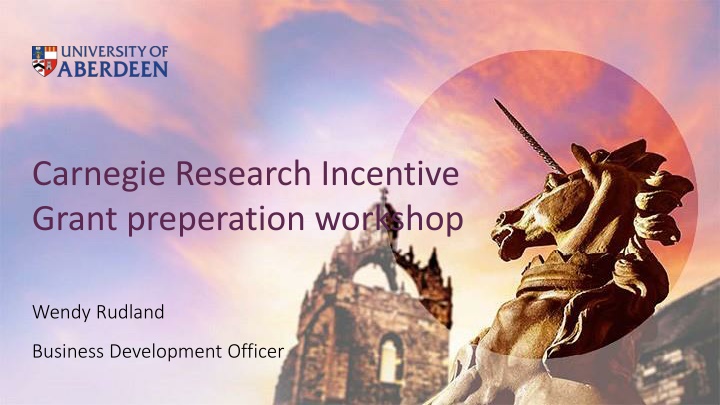 UNIVERSITY OF ABERDEEN

Carnegie Research Incentive Grant preperation workshop

Wendy Rudland

Business Development Officer